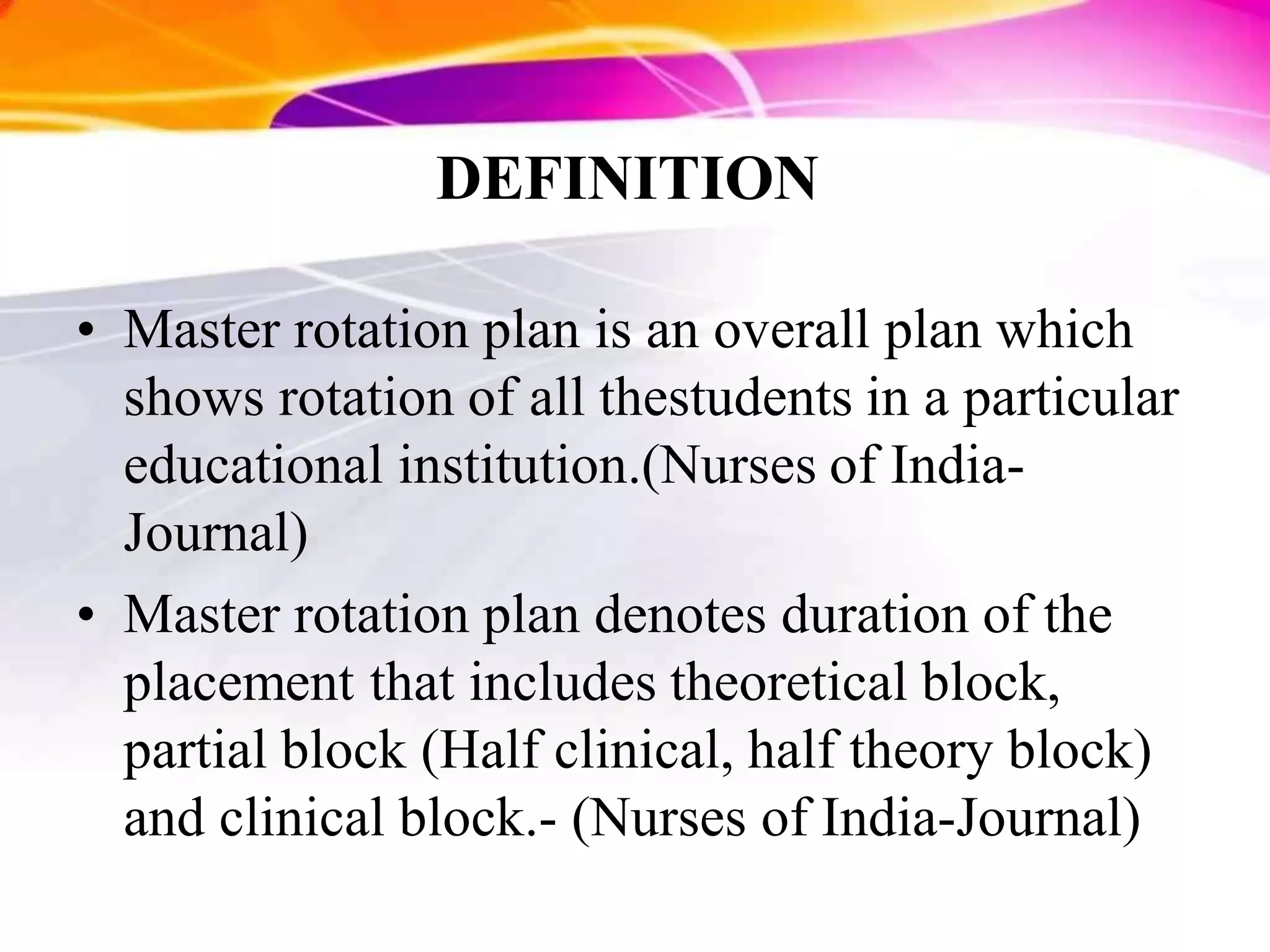 DEFINITION

• Master rotation plan is an overall plan which shows rotation of all thestudents in a particular educational institution.(Nurses of India-Journal)

• Master rotation plan denotes duration of the placement that includes theoretical block, partial block (Half clinical, half theory block) and clinical block.- (Nurses of India-Journal)